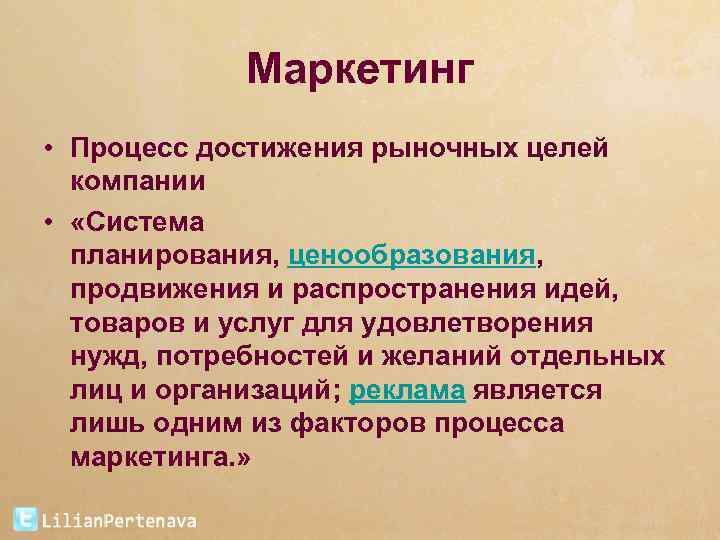 Маркетинг

• Процесс достижения рыночных целей компании

• «Система планирования, ценообразования, продвижения и распространения идей, товаров и услуг для удовлетворения нужд, потребностей и желаний отдельных лиц и организаций; реклама является лишь одним из факторов процесса маркетинга.»

LilianPertenava